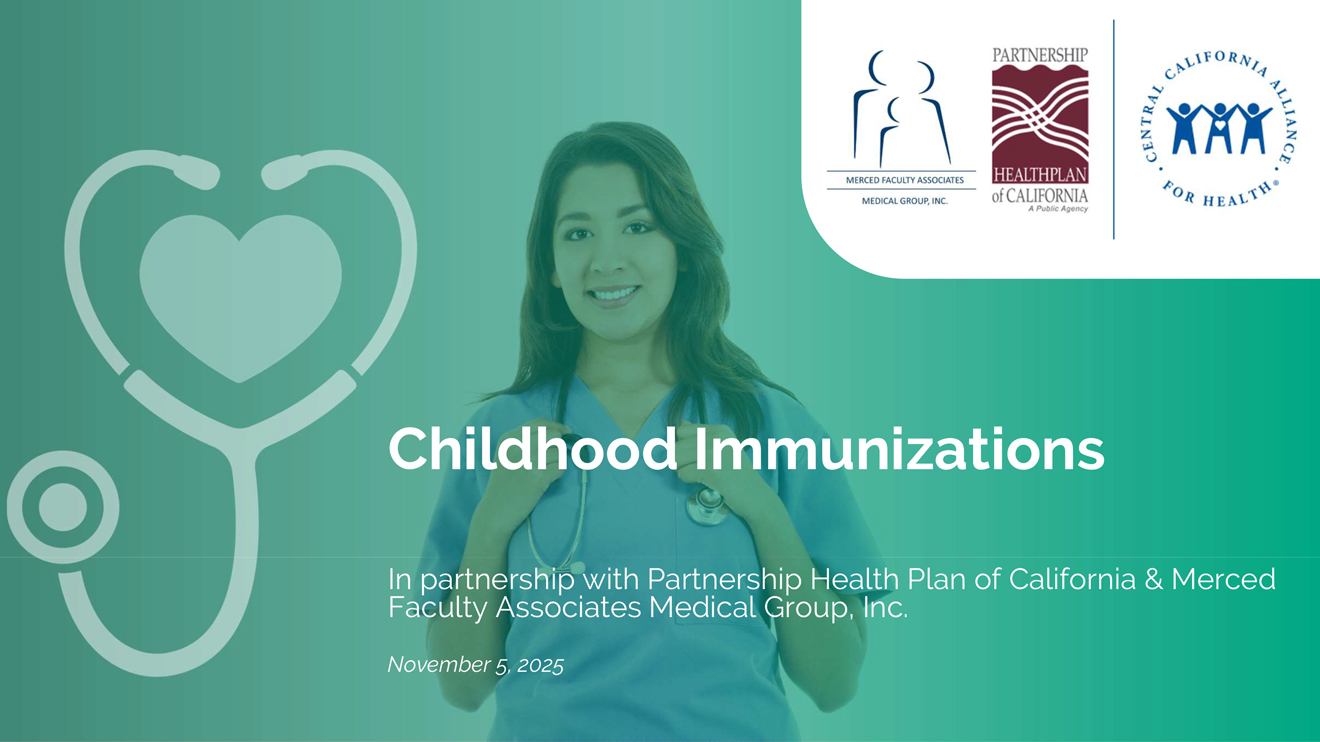 MERCED FACULTY ASSOCIATES
MEDICAL GROUP, INC.

PARTNERSHIP
HEALTHPLAN
of CALIFORNIA
A Public Agency

CENTRAL CALIFORNIA ALLIANCE FOR HEALTH®

Childhood Immunizations

In partnership with Partnership Health Plan of California & Merced Faculty Associates Medical Group, Inc.

November 5, 2025